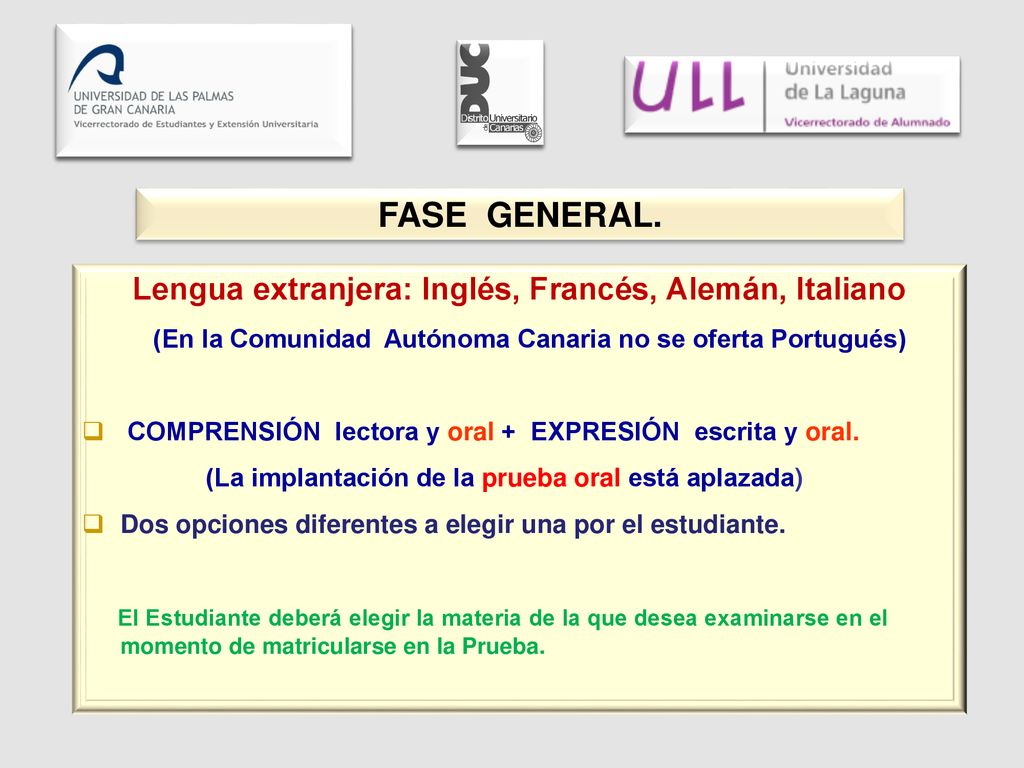 UNIVERSIDAD DE LAS PALMAS DE GRAN CANARIA
Vicerrectorado de Estudiantes y Extensión Universitaria

DUC
Distrito Universitario de Canarias

ULL Universidad de La Laguna
Vicerrectorado de Alumnado

FASE GENERAL.

Lengua extranjera: Inglés, Francés, Alemán, Italiano
(En la Comunidad Autónoma Canaria no se oferta Portugués)

COMPRENSIÓN lectora y oral + EXPRESIÓN escrita y oral.
(La implantación de la prueba oral está aplazada)

Dos opciones diferentes a elegir una por el estudiante.

El Estudiante deberá elegir la materia de la que desea examinarse en el momento de matricularse en la Prueba.